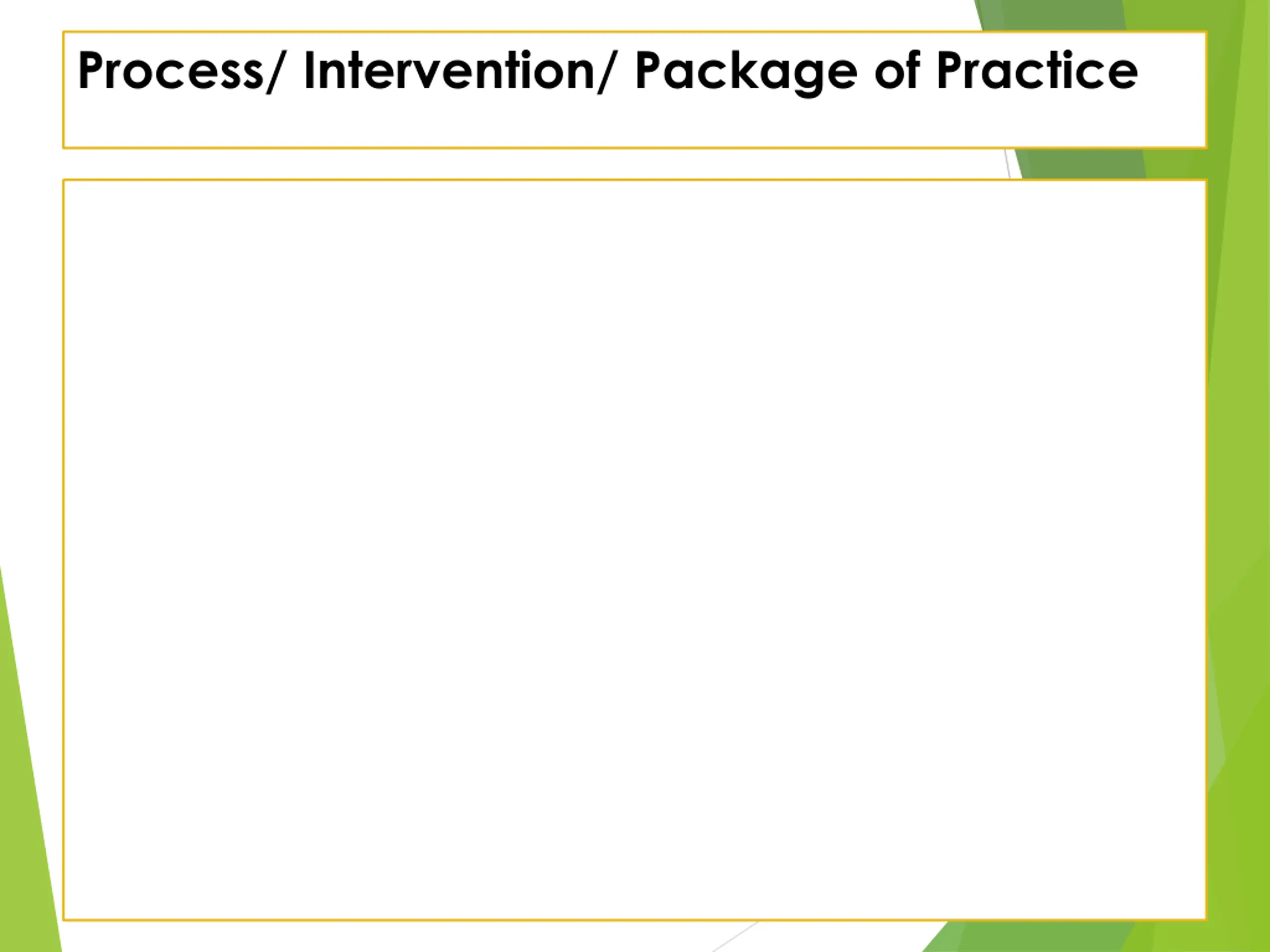 Process/ Intervention/ Package of Practice